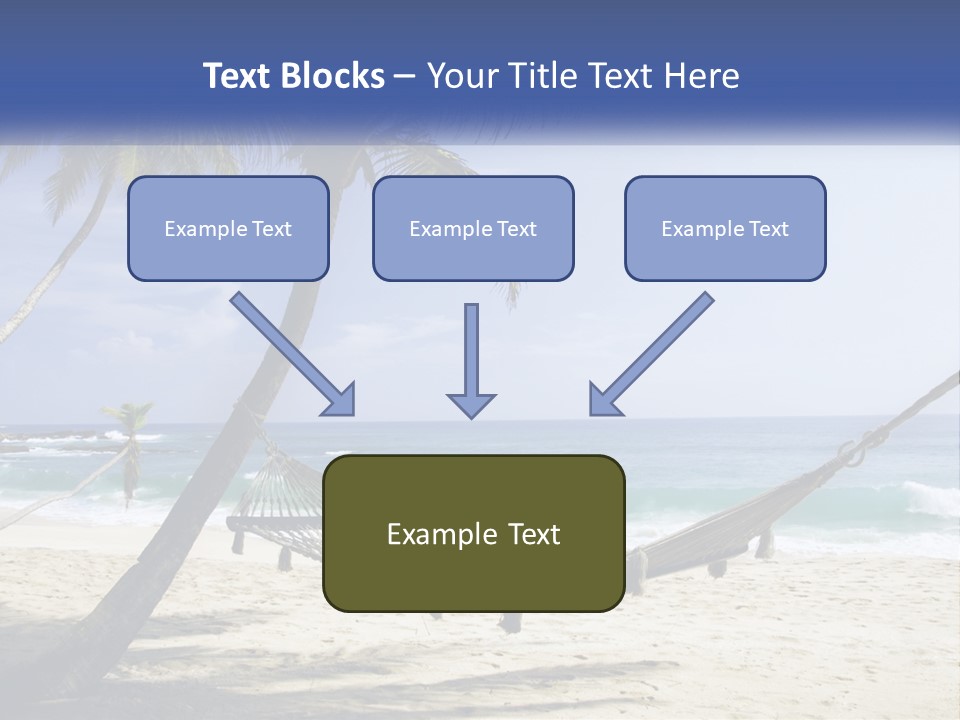 Text Blocks – Your Title Text Here

Example Text

Example Text

Example Text

Example Text